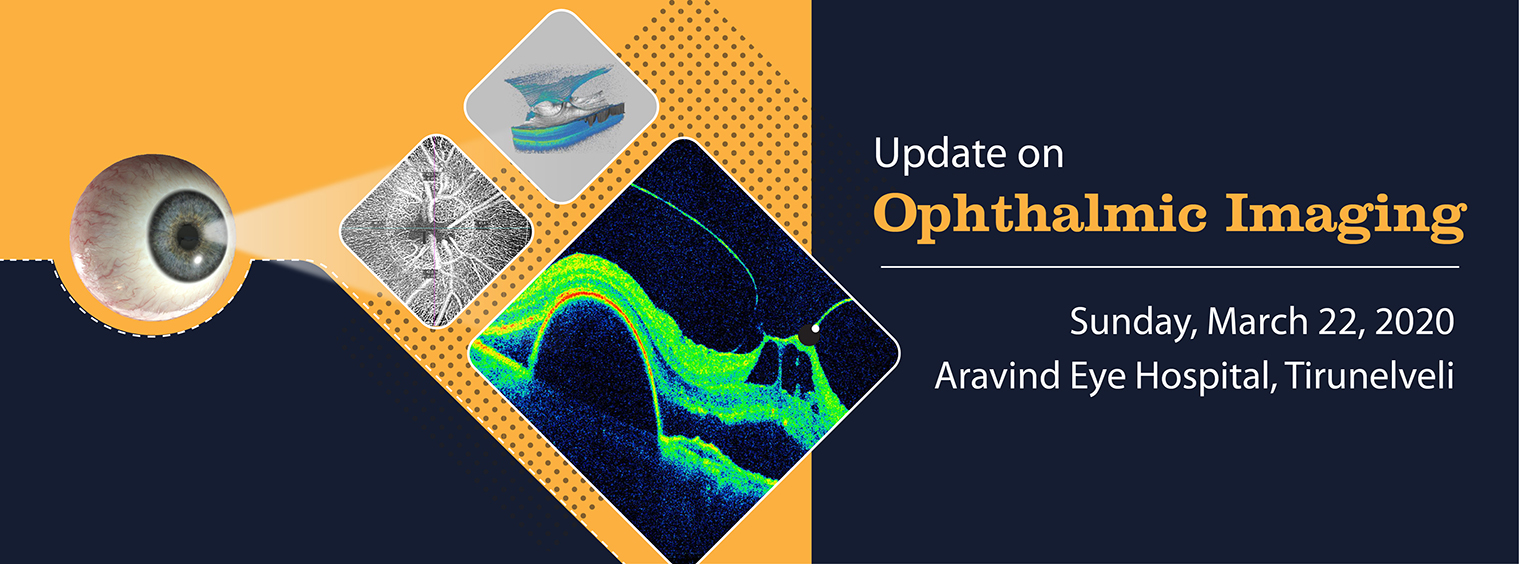 Update on
Ophthalmic Imaging

Sunday, March 22, 2020
Aravind Eye Hospital, Tirunelveli